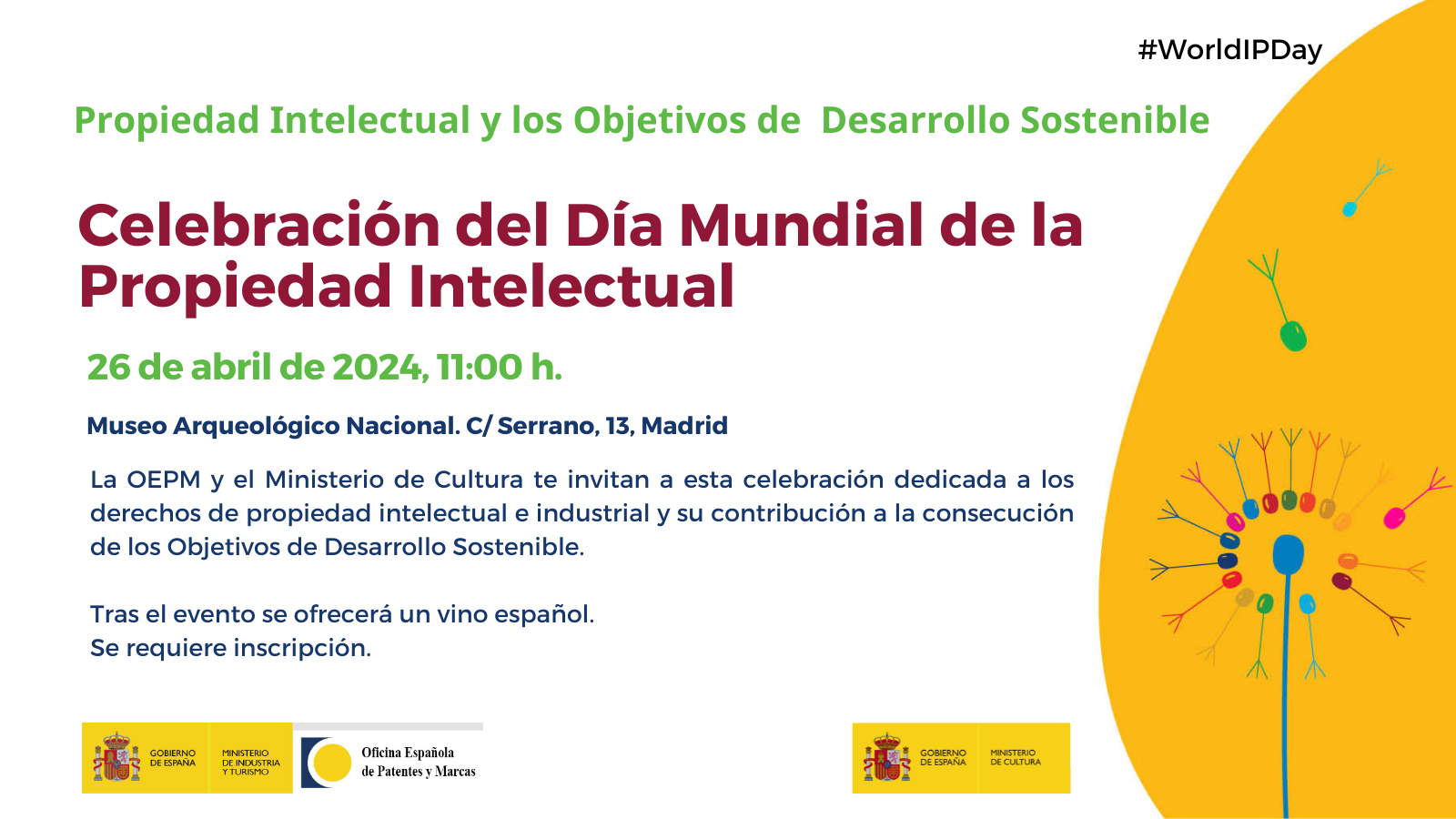 #WorldIPDay

Propiedad Intelectual y los Objetivos de Desarrollo Sostenible

Celebración del Día Mundial de la Propiedad Intelectual

26 de abril de 2024, 11:00 h.

Museo Arqueológico Nacional. C/ Serrano, 13, Madrid

La OEPM y el Ministerio de Cultura te invitan a esta celebración dedicada a los derechos de propiedad intelectual e industrial y su contribución a la consecución de los Objetivos de Desarrollo Sostenible.

Tras el evento se ofrecerá un vino español.
Se requiere inscripción.

GOBIERNO DE ESPAÑA MINISTERIO DE INDUSTRIA Y TURISMO Oficina Española de Patentes y Marcas

GOBIERNO DE ESPAÑA MINISTERIO DE CULTURA